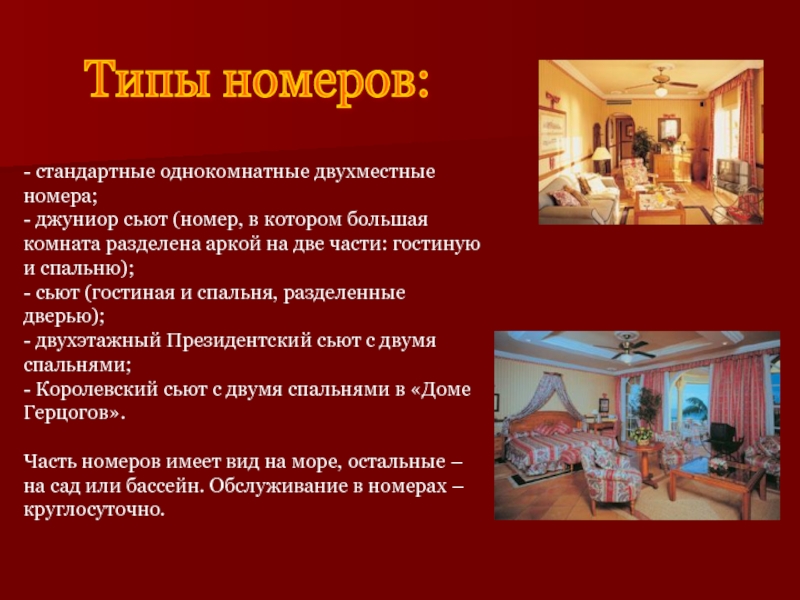 Типы номеров:

- стандартные однокомнатные двухместные номера;
- джуниор сьют (номер, в котором большая комната разделена аркой на две части: гостиную и спальню);
- сьют (гостиная и спальня, разделенные дверью);
- двухэтажный Президентский сьют с двумя спальнями;
- Королевский сьют с двумя спальнями в «Доме Герцогов».

Часть номеров имеет вид на море, остальные – на сад или бассейн. Обслуживание в номерах – круглосуточно.